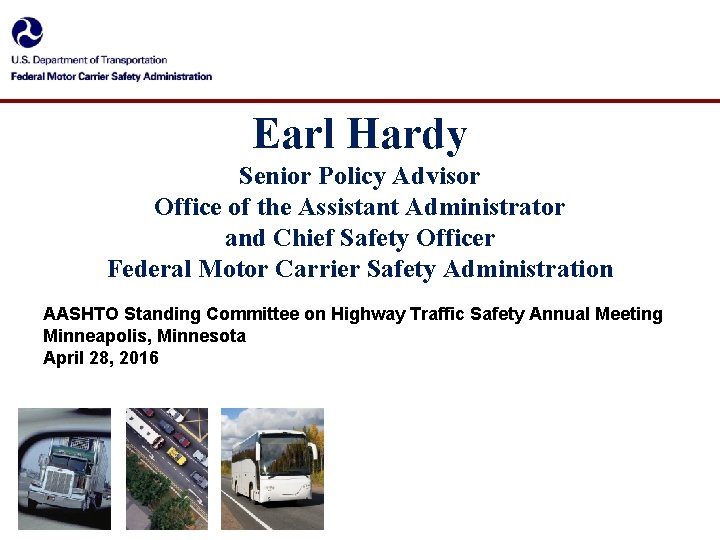 U.S. Department of Transportation
Federal Motor Carrier Safety Administration

Earl Hardy

Senior Policy Advisor
Office of the Assistant Administrator
and Chief Safety Officer
Federal Motor Carrier Safety Administration

AASHTO Standing Committee on Highway Traffic Safety Annual Meeting
Minneapolis, Minnesota
April 28, 2016